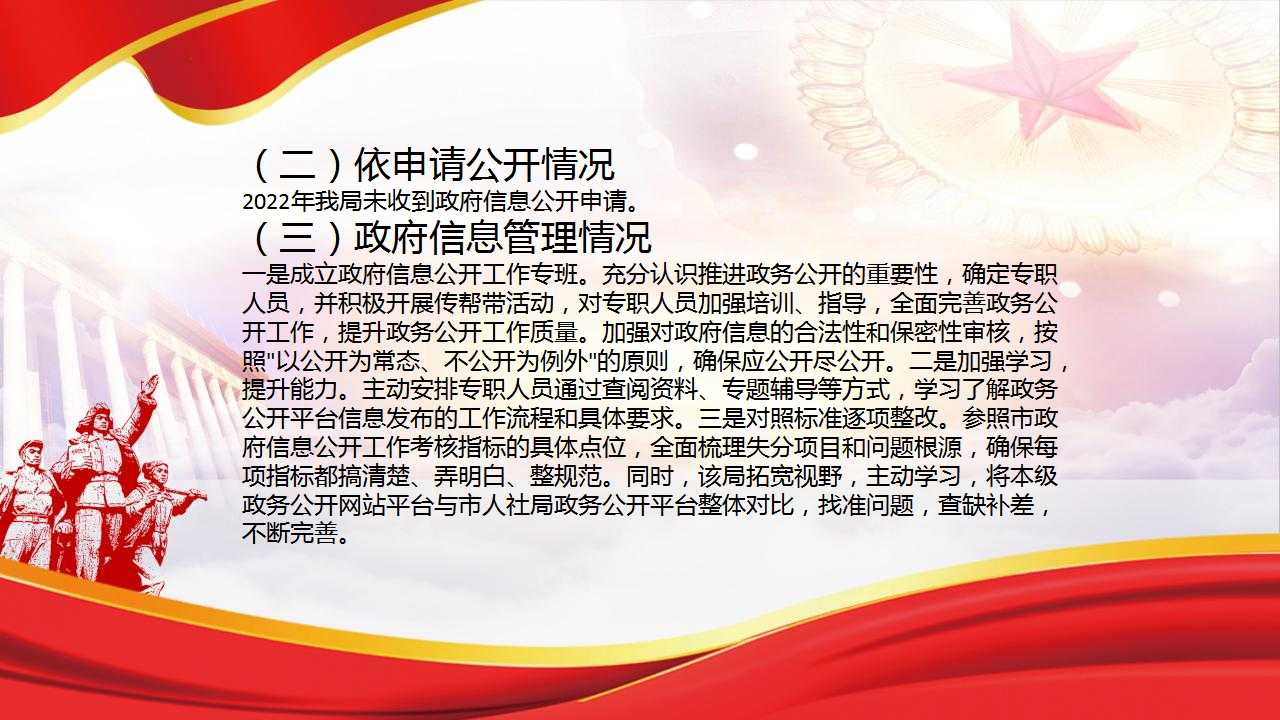 （二）依申请公开情况
2022年我局未收到政府信息公开申请。
（三）政府信息管理情况
一是成立政府信息公开工作专班。充分认识推进政务公开的重要性，确定专职人员，并积极开展传帮带活动，对专职人员加强培训、指导，全面完善政务公开工作，提升政务公开工作质量。加强对政府信息的合法性和保密性审核，按照"以公开为常态、不公开为例外"的原则，确保应公开尽公开。二是加强学习，提升能力。主动安排专职人员通过查阅资料、专题辅导等方式，学习了解政务公开平台信息发布的工作流程和具体要求。三是对照标准逐项整改。参照市政府信息公开工作考核指标的具体点位，全面梳理失分项目和问题根源，确保每项指标都搞清楚、弄明白、整规范。同时，该局拓宽视野，主动学习，将本级政务公开网站平台与市人社局政务公开平台整体对比，找准问题，查缺补差，不断完善。